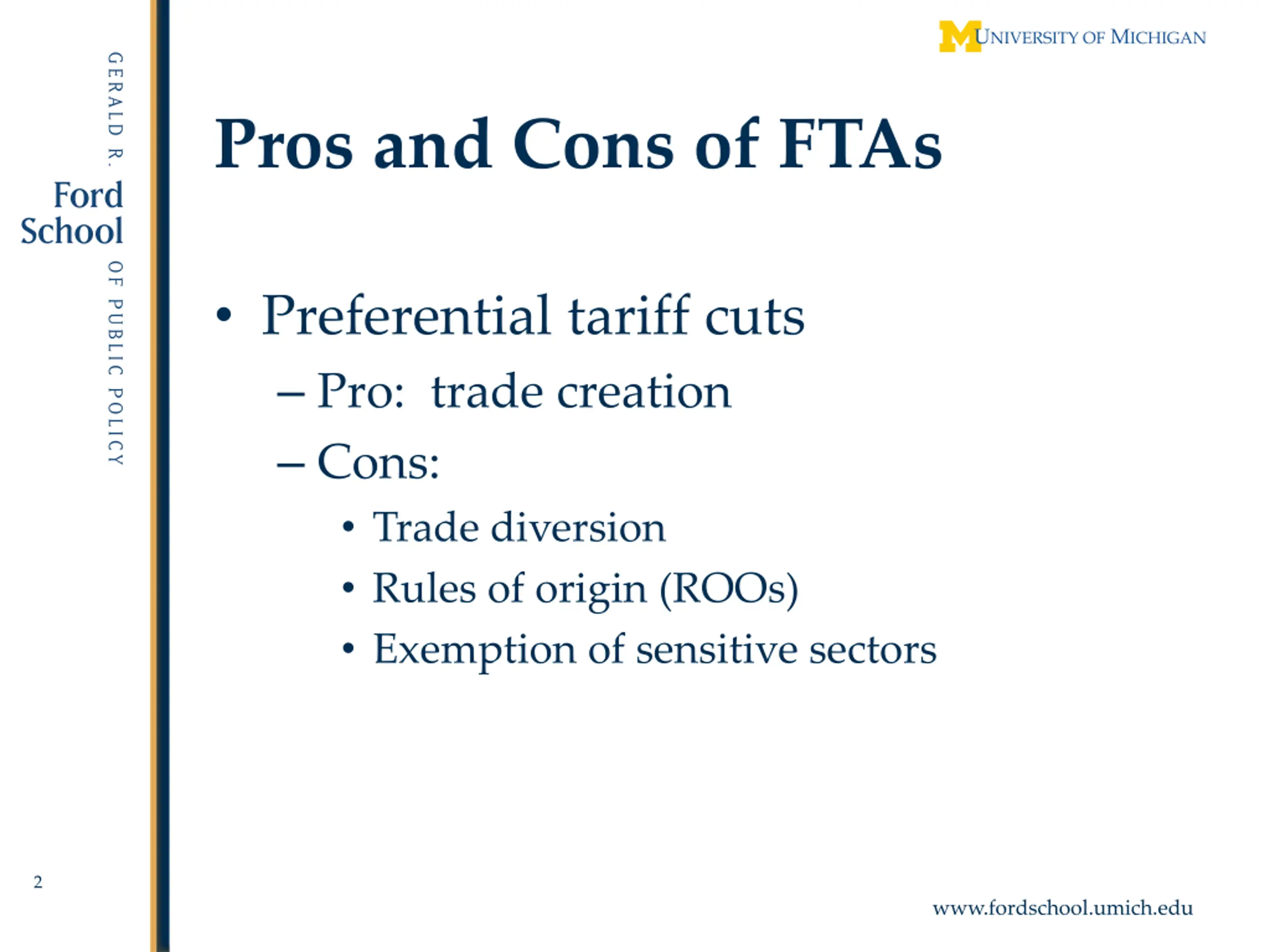 GERALD R. Ford School OF PUBLIC POLICY

M UNIVERSITY OF MICHIGAN

Pros and Cons of FTAs

• Preferential tariff cuts
– Pro: trade creation
– Cons:
• Trade diversion
• Rules of origin (ROOs)
• Exemption of sensitive sectors

2

www.fordschool.umich.edu